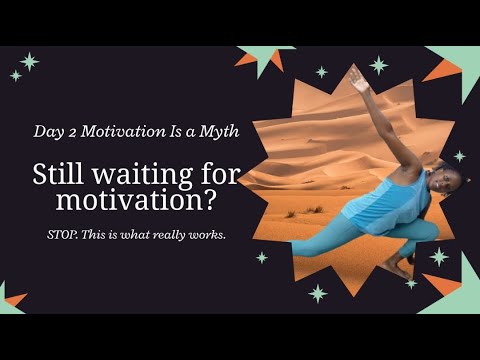 Day 2 Motivation Is a Myth

Still waiting for motivation?

STOP. This is what really works.